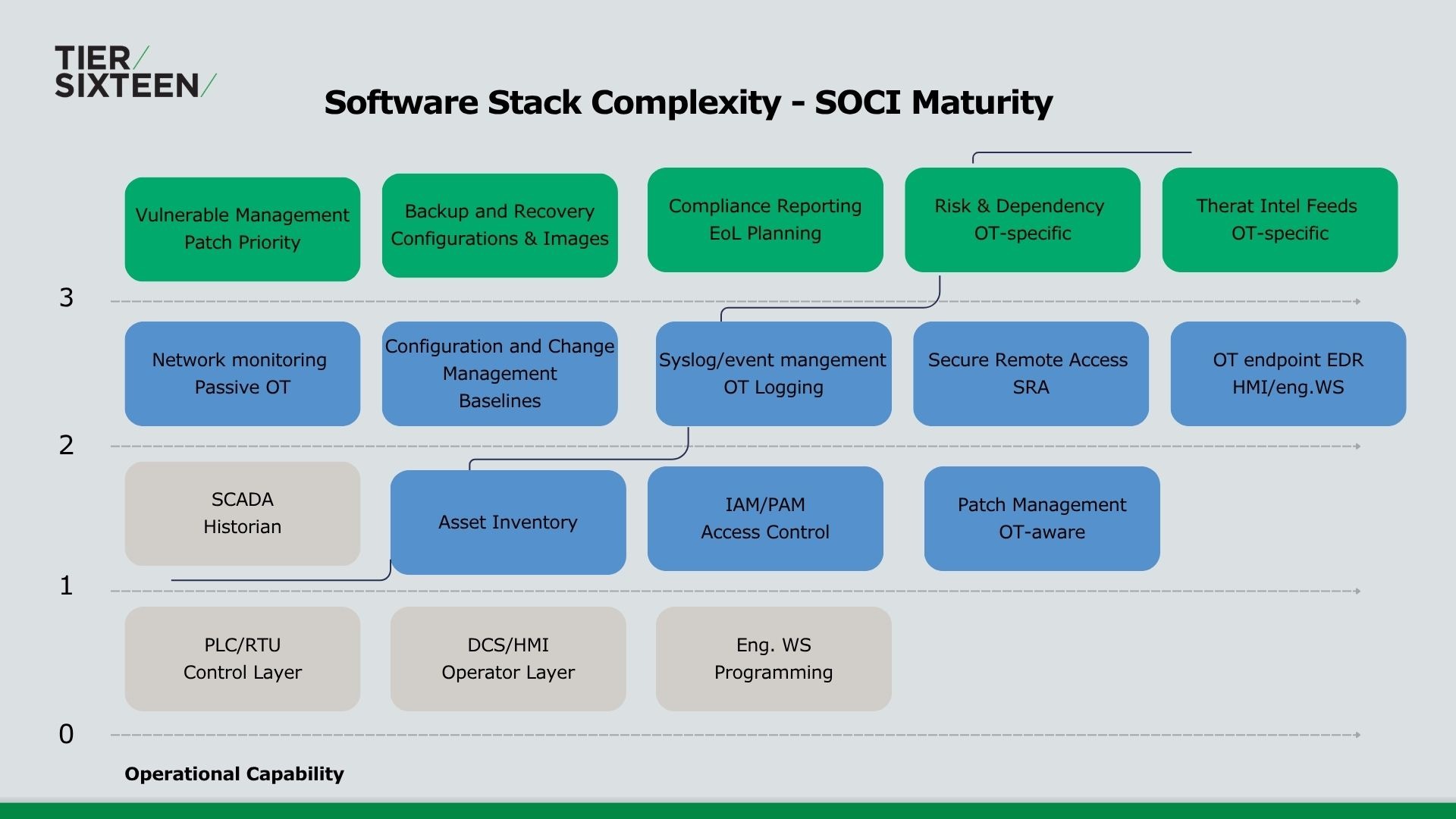 TIER/
SIXTEEN/

Software Stack Complexity - SOCI Maturity

Vulnerable Management
Patch Priority

Backup and Recovery
Configurations & Images

Compliance Reporting
EoL Planning

Risk & Dependency
OT-specific

Therat Intel Feeds
OT-specific

3

Network monitoring
Passive OT

Configuration and Change
Management
Baselines

Syslog/event mangement
OT Logging

Secure Remote Access
SRA

OT endpoint EDR
HMI/eng.WS

2

SCADA
Historian

Asset Inventory

IAM/PAM
Access Control

Patch Management
OT-aware

1

PLC/RTU
Control Layer

DCS/HMI
Operator Layer

Eng. WS
Programming

0

Operational Capability